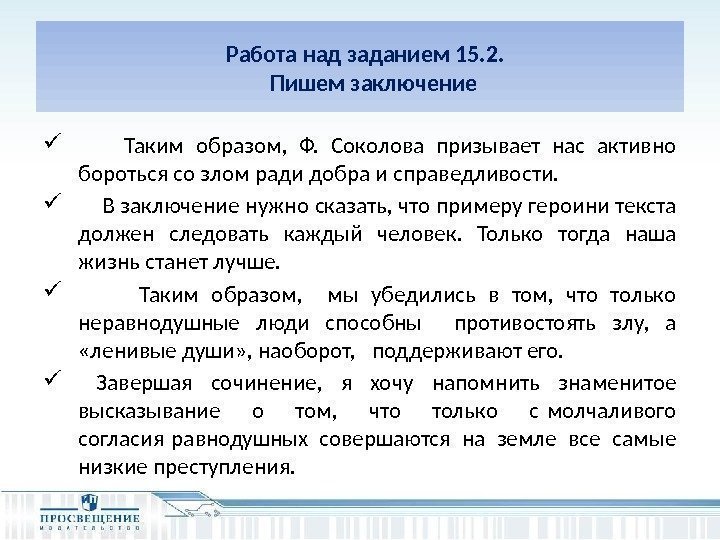 Работа над заданием 15.2.
Пишем заключение

✓ Таким образом, Ф. Соколова призывает нас активно бороться со злом ради добра и справедливости.

✓ В заключение нужно сказать, что примеру героини текста должен следовать каждый человек. Только тогда наша жизнь станет лучше.

✓ Таким образом, мы убедились в том, что только неравнодушные люди способны противостоять злу, а «ленивые души», наоборот, поддерживают его.

✓ Завершая сочинение, я хочу напомнить знаменитое высказывание о том, что только с молчаливого согласия равнодушных совершаются на земле все самые низкие преступления.

ПРОСВЕЩЕНИЕ
ИЗДАТЕЛЬСТВО